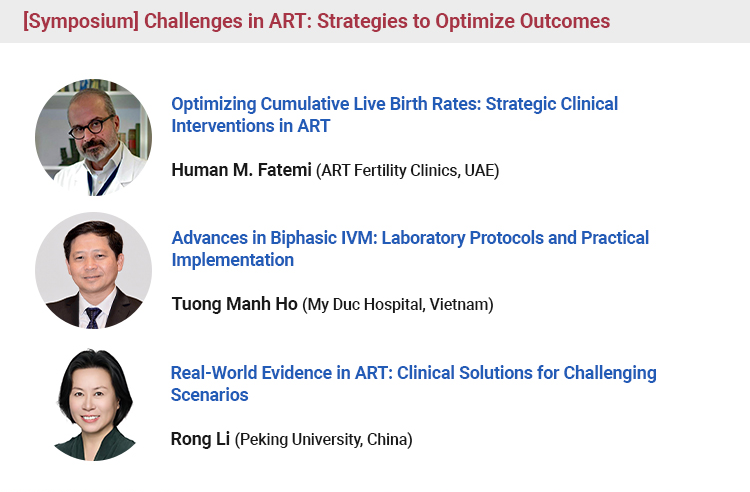 [Symposium] Challenges in ART: Strategies to Optimize Outcomes

Optimizing Cumulative Live Birth Rates: Strategic Clinical Interventions in ART

Human M. Fatemi (ART Fertility Clinics, UAE)

Advances in Biphasic IVM: Laboratory Protocols and Practical Implementation

Tuong Manh Ho (My Duc Hospital, Vietnam)

Real-World Evidence in ART: Clinical Solutions for Challenging Scenarios

Rong Li (Peking University, China)